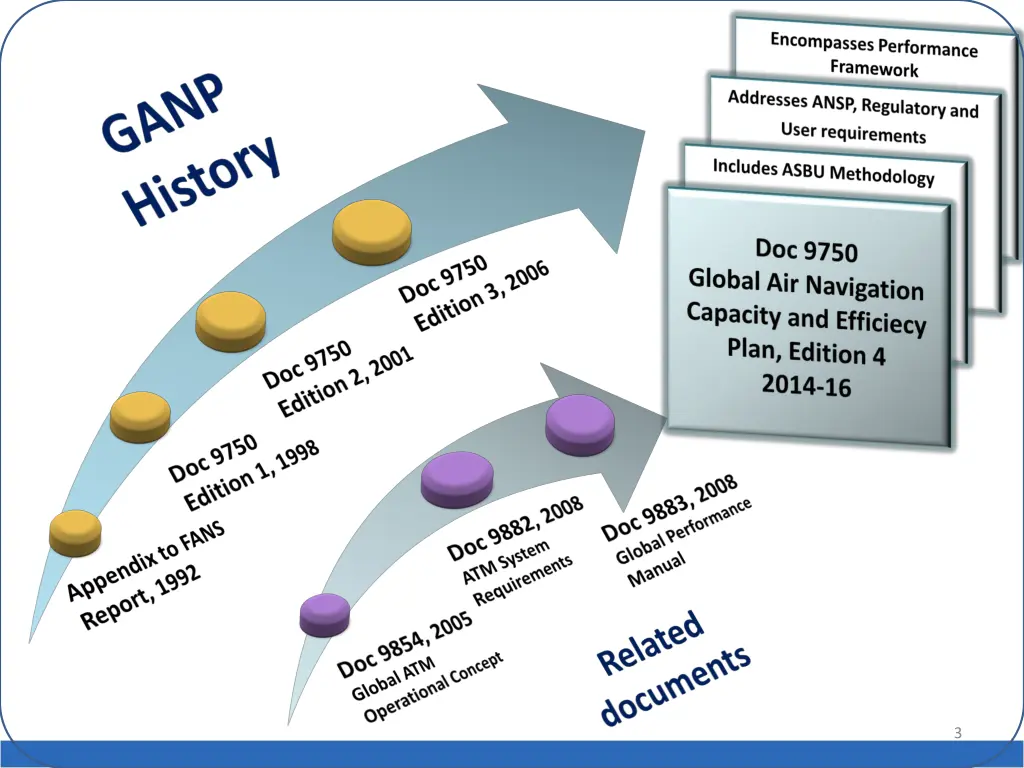 GANP History

Appendix to FANS Report, 1992

Doc 9750 Edition 1, 1998

Doc 9750 Edition 2, 2001

Doc 9750 Edition 3, 2006

Encompasses Performance Framework

Addresses ANSP, Regulatory and User requirements

Includes ASBU Methodology

Doc 9750
Global Air Navigation Capacity and Efficiecy Plan, Edition 4
2014-16

Doc 9854, 2005
Global ATM Operational Concept

Doc 9882, 2008
ATM System Requirements

Doc 9883, 2008
Global Performance Manual

Related documents

3